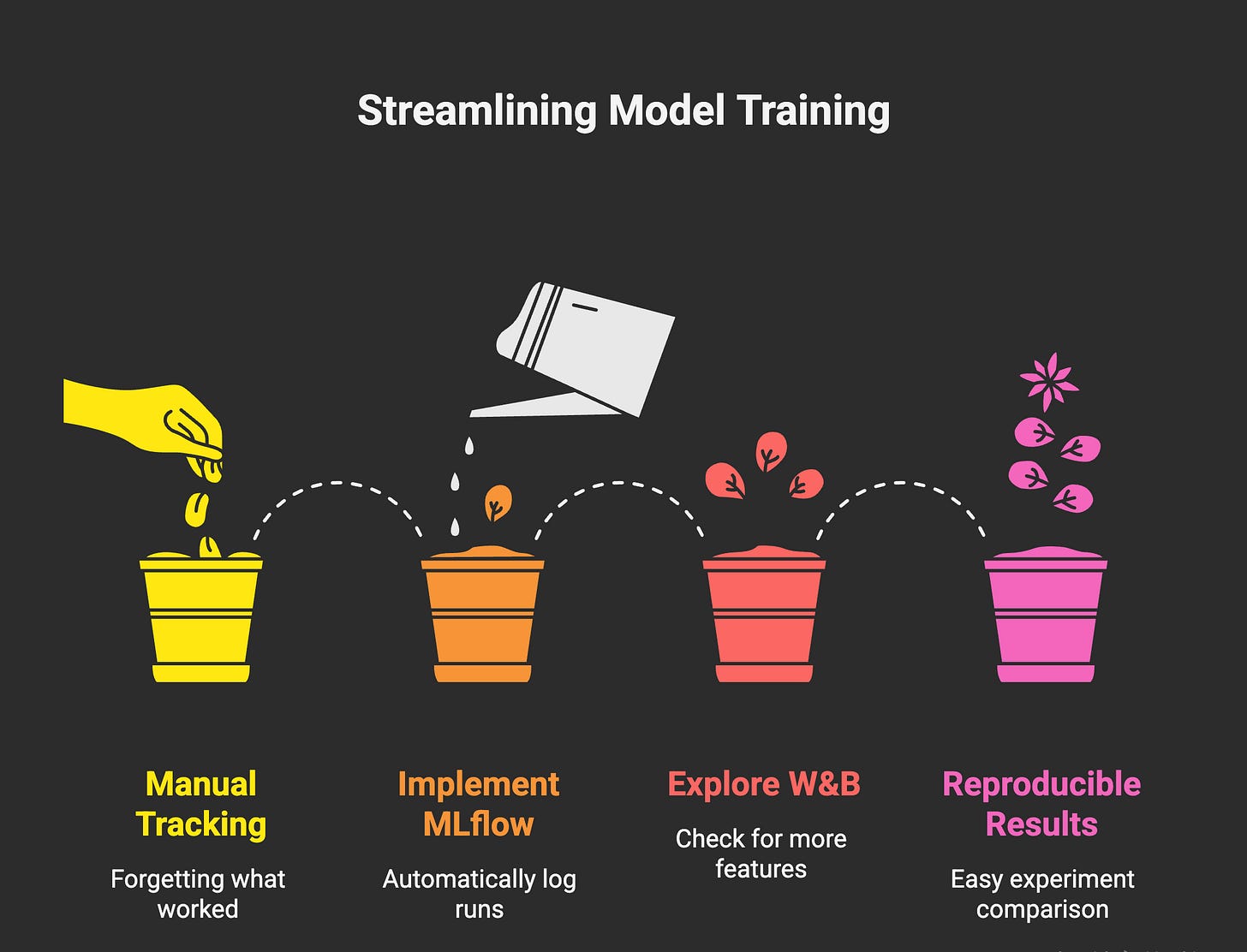 Streamlining Model Training

Manual Tracking

Forgetting what worked

Implement MLflow

Automatically log runs

Explore W&B

Check for more features

Reproducible Results

Easy experiment comparison